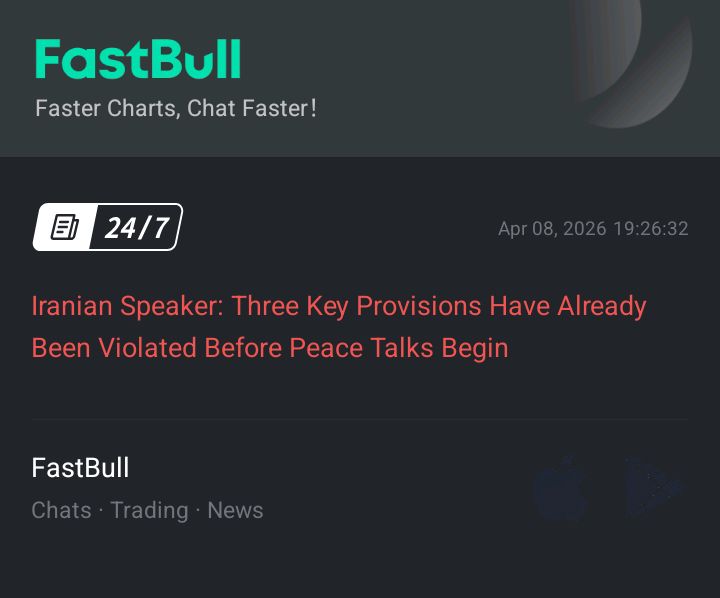 FastBull
Faster Charts, Chat Faster!

24/7

Apr 08, 2026 19:26:32

Iranian Speaker: Three Key Provisions Have Already Been Violated Before Peace Talks Begin

FastBull
Chats · Trading · News